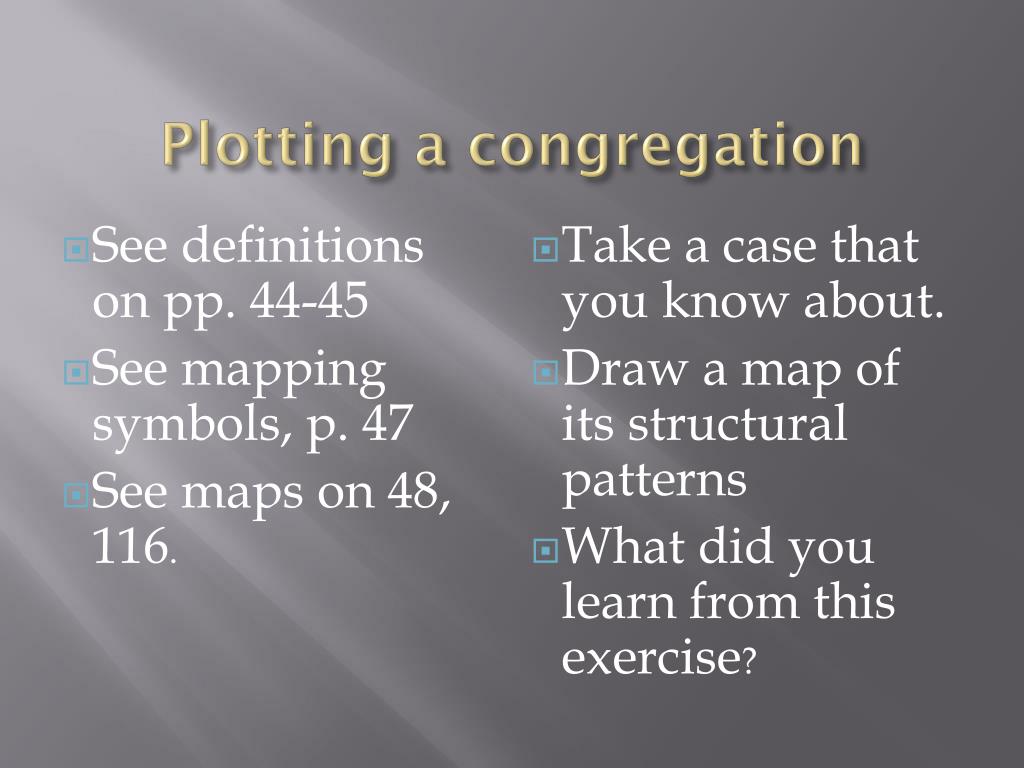 Plotting a congregation

See definitions on pp. 44-45

See mapping symbols, p. 47

See maps on 48, 116.

Take a case that you know about.

Draw a map of its structural patterns

What did you learn from this exercise?